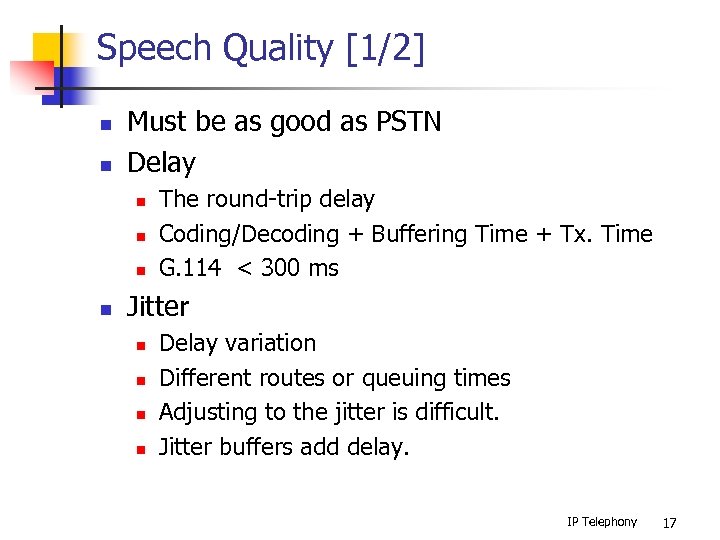 Speech Quality [1/2]

- Must be as good as PSTN
- Delay
  - The round-trip delay
  - Coding/Decoding + Buffering Time + Tx. Time
  - G.114 < 300 ms
- Jitter
  - Delay variation
  - Different routes or queuing times
  - Adjusting to the jitter is difficult.
  - Jitter buffers add delay.

IP Telephony 17